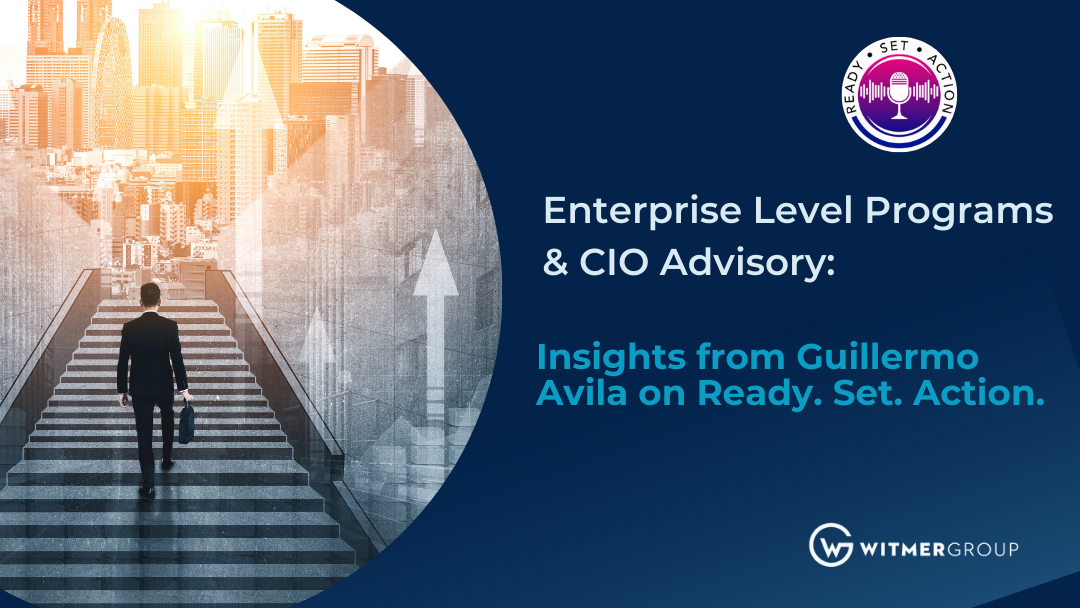 READY • SET • ACTION

Enterprise Level Programs & CIO Advisory:

Insights from Guillermo Avila on Ready. Set. Action.

WITMERGROUP